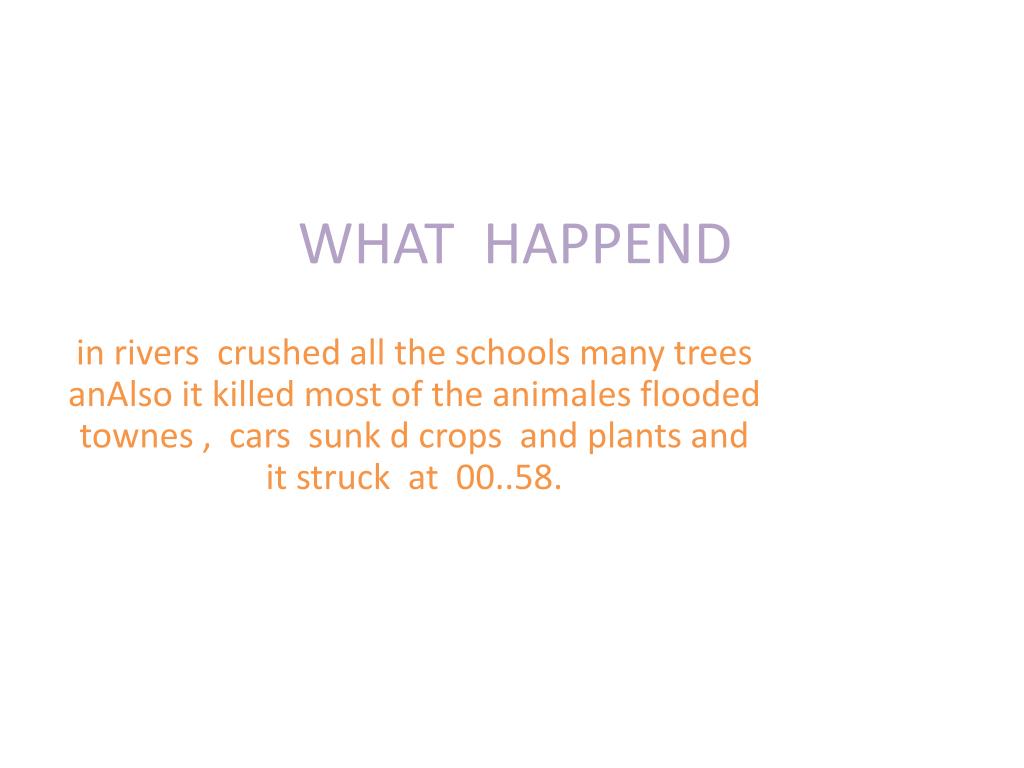 WHAT  HAPPEND

in rivers  crushed all the schools many trees anAlso it killed most of the animales flooded townes ,  cars  sunk d crops  and plants and it struck  at  00..58.